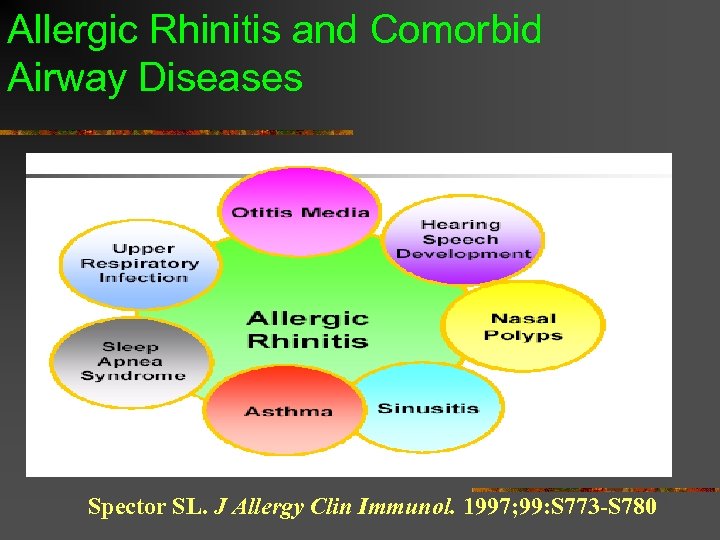 Allergic Rhinitis and Comorbid Airway Diseases

Otitis Media

Hearing Speech Development

Upper Respiratory Infection

Allergic Rhinitis

Nasal Polyps

Sleep Apnea Syndrome

Asthma

Sinusitis

Spector SL. J Allergy Clin Immunol. 1997;99:S773-S780